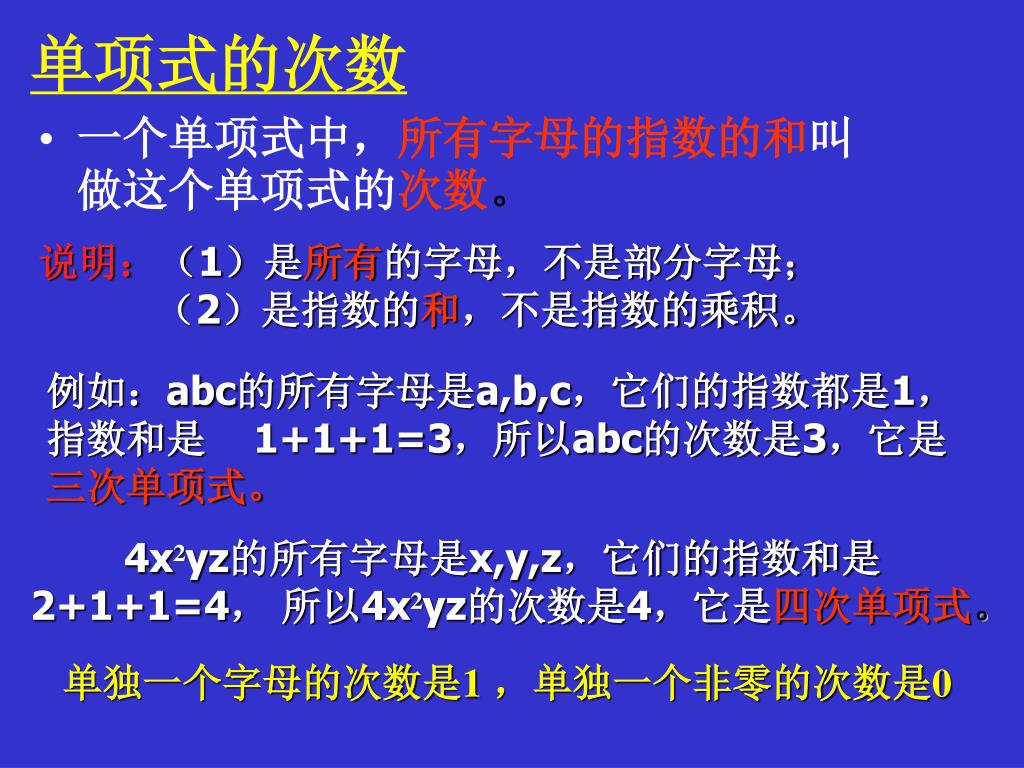 单项式的次数

• 一个单项式中，所有字母的指数的和叫做这个单项式的次数。

说明：（1）是所有的字母，不是部分字母；
（2）是指数的和，不是指数的乘积。

例如：abc的所有字母是a,b,c，它们的指数都是1，指数和是 1+1+1=3，所以abc的次数是3，它是三次单项式。

$4x^2yz$的所有字母是x,y,z，它们的指数和是2+1+1=4， 所以$4x^2yz$的次数是4，它是四次单项式。

单独一个字母的次数是1 ，单独一个非零的次数是0